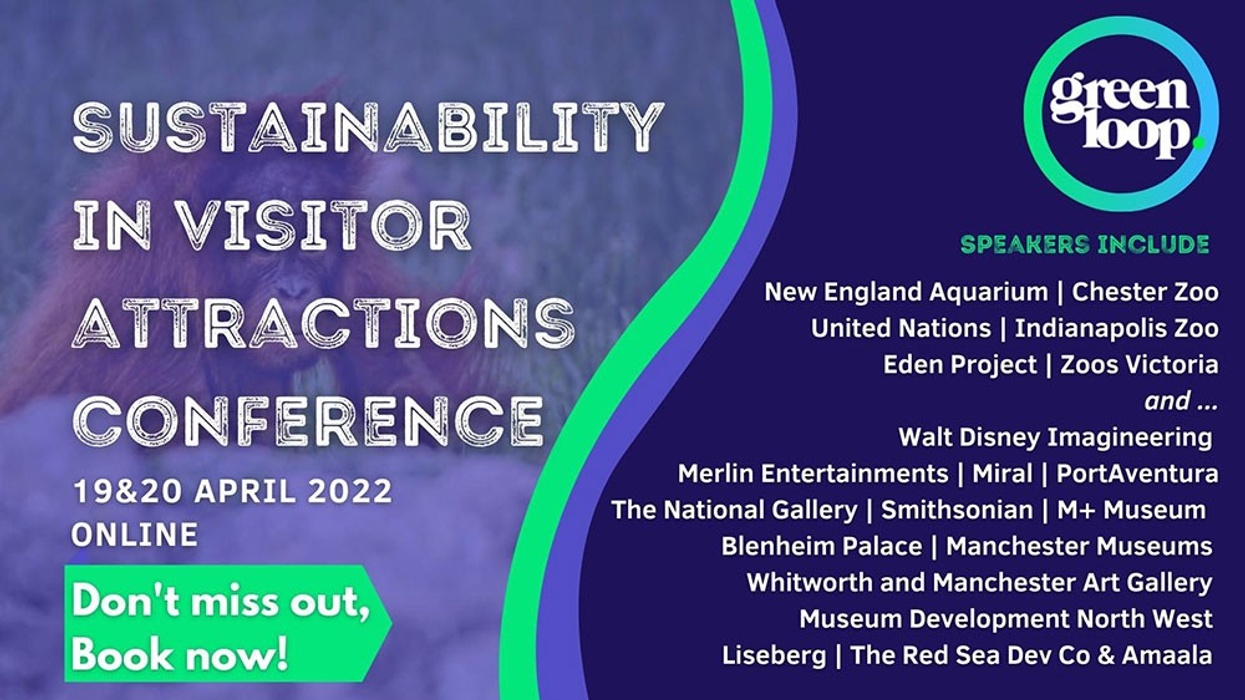 SUSTAINABILITY IN VISITOR ATTRACTIONS CONFERENCE

19&20 APRIL 2022
ONLINE

Don't miss out, Book now!

green loop.

SPEAKERS INCLUDE

New England Aquarium | Chester Zoo
United Nations | Indianapolis Zoo
Eden Project | Zoos Victoria
and ...
Walt Disney Imagineering
Merlin Entertainments | Miral | PortAventura
The National Gallery | Smithsonian | M+ Museum
Blenheim Palace | Manchester Museums
Whitworth and Manchester Art Gallery
Museum Development North West
Liseberg | The Red Sea Dev Co & Amaala